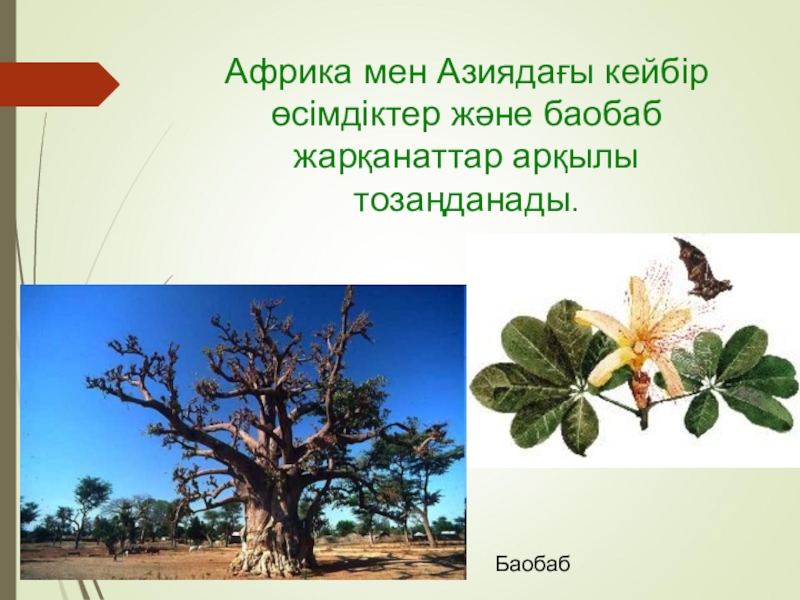 Африка мен Азиядағы кейбір өсімдіктер және баобаб жарқанаттар арқылы тозаңданады.

Баобаб